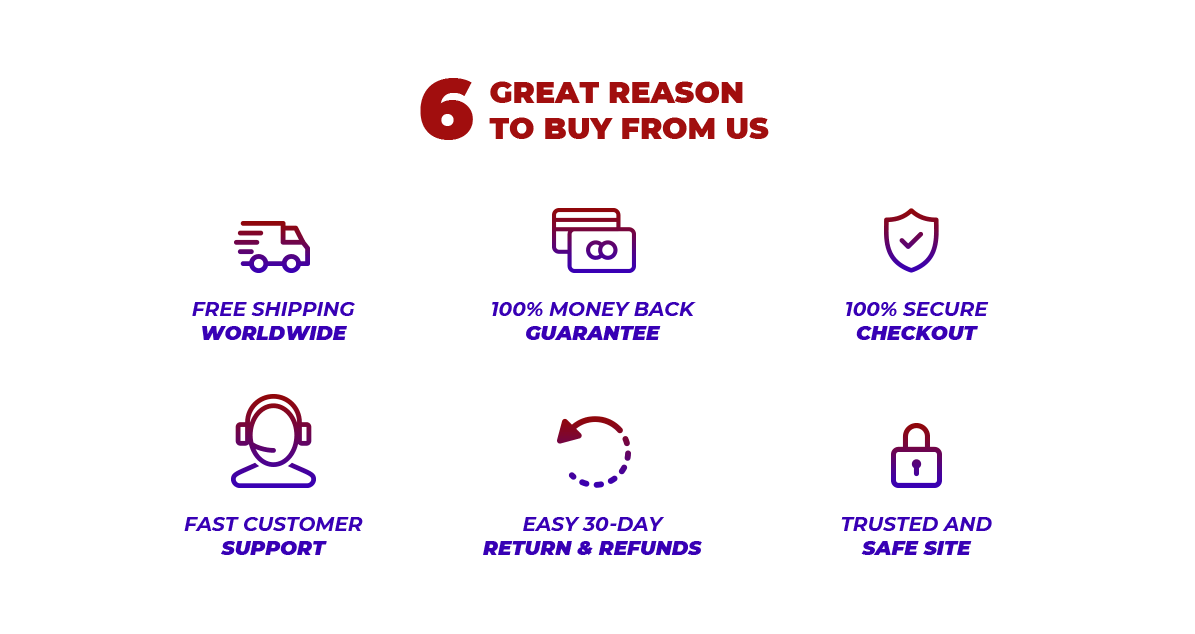 6 GREAT REASON TO BUY FROM US

FREE SHIPPING
WORLDWIDE

100% MONEY BACK
GUARANTEE

100% SECURE
CHECKOUT

FAST CUSTOMER
SUPPORT

EASY 30-DAY
RETURN & REFUNDS

TRUSTED AND
SAFE SITE